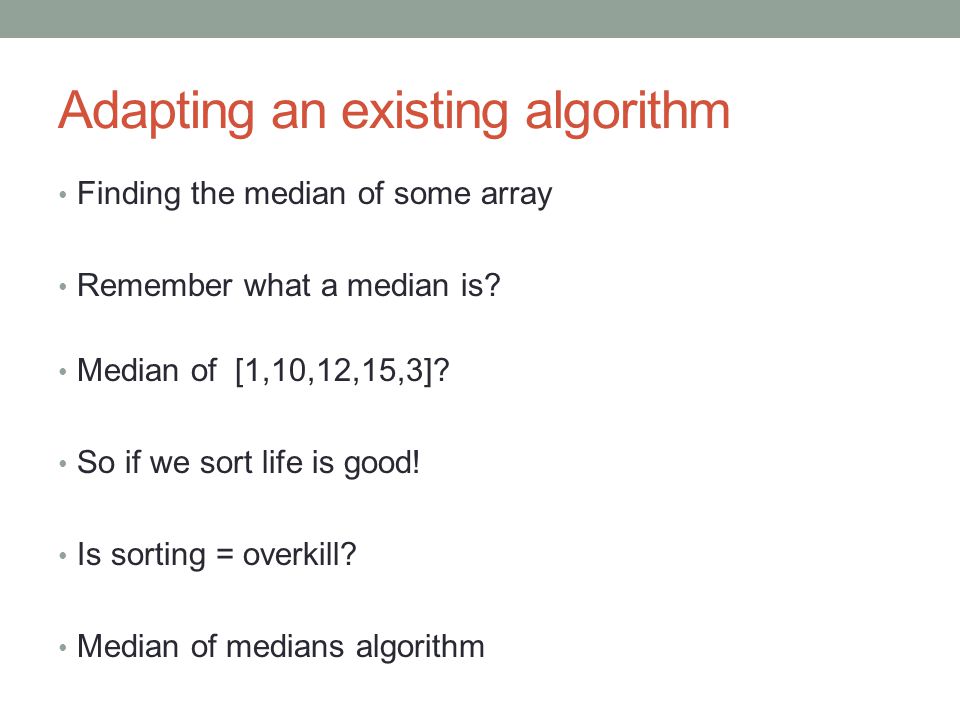 Adapting an existing algorithm

• Finding the median of some array

• Remember what a median is?

• Median of [1,10,12,15,3]?

• So if we sort life is good!

• Is sorting = overkill?

• Median of medians algorithm